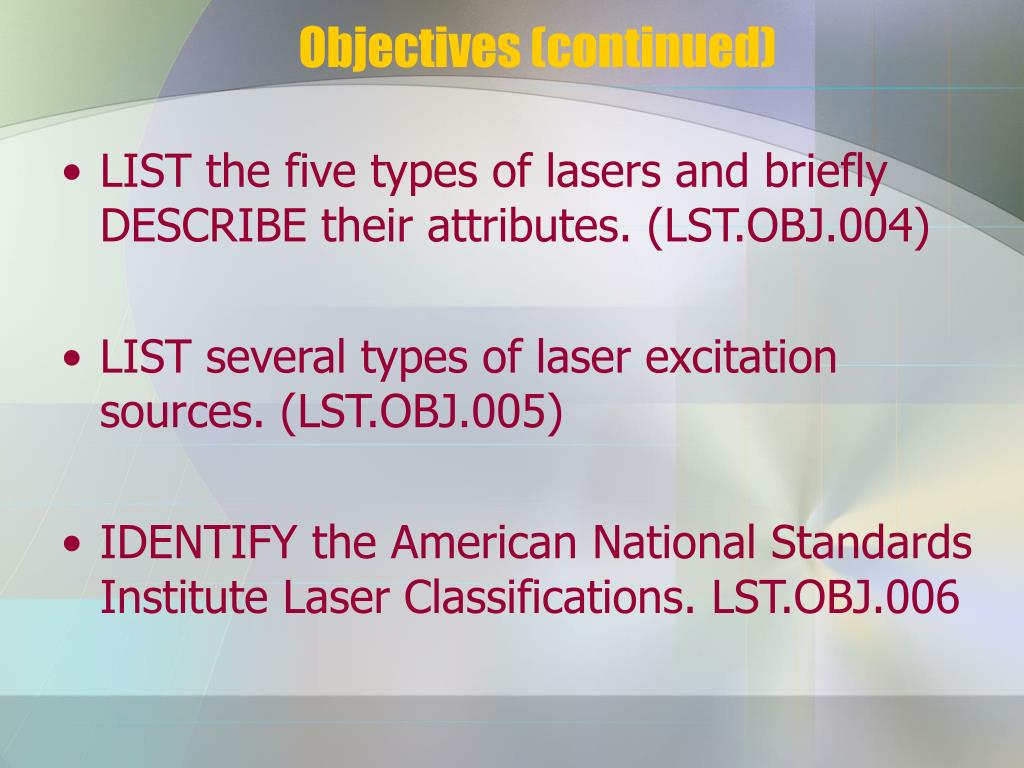 Objectives (continued)

• LIST the five types of lasers and briefly DESCRIBE their attributes. (LST.OBJ.004)

• LIST several types of laser excitation sources. (LST.OBJ.005)

• IDENTIFY the American National Standards Institute Laser Classifications. LST.OBJ.006